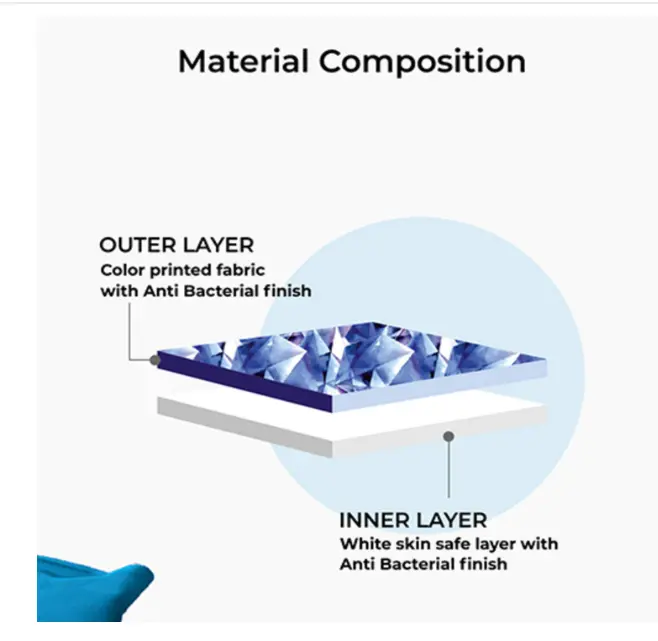 Material Composition

OUTER LAYER
Color printed fabric with Anti Bacterial finish

INNER LAYER
White skin safe layer with Anti Bacterial finish